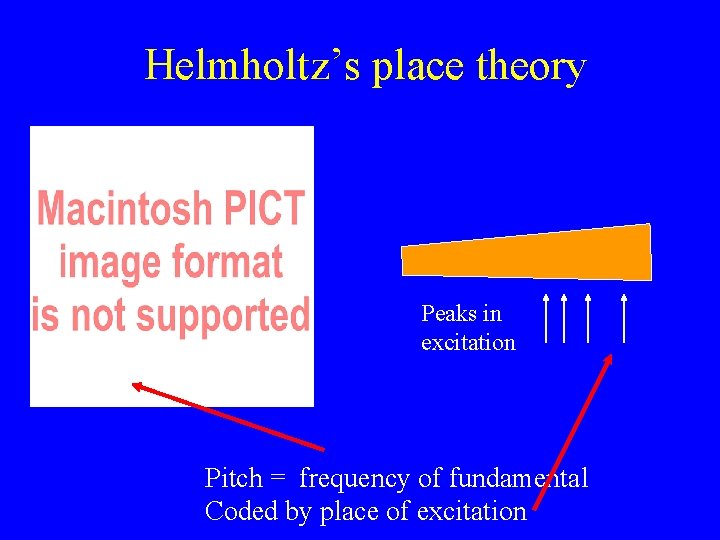 Helmholtz's place theory

Macintosh PICT image format is not supported

Peaks in excitation

Pitch = frequency of fundamental
Coded by place of excitation